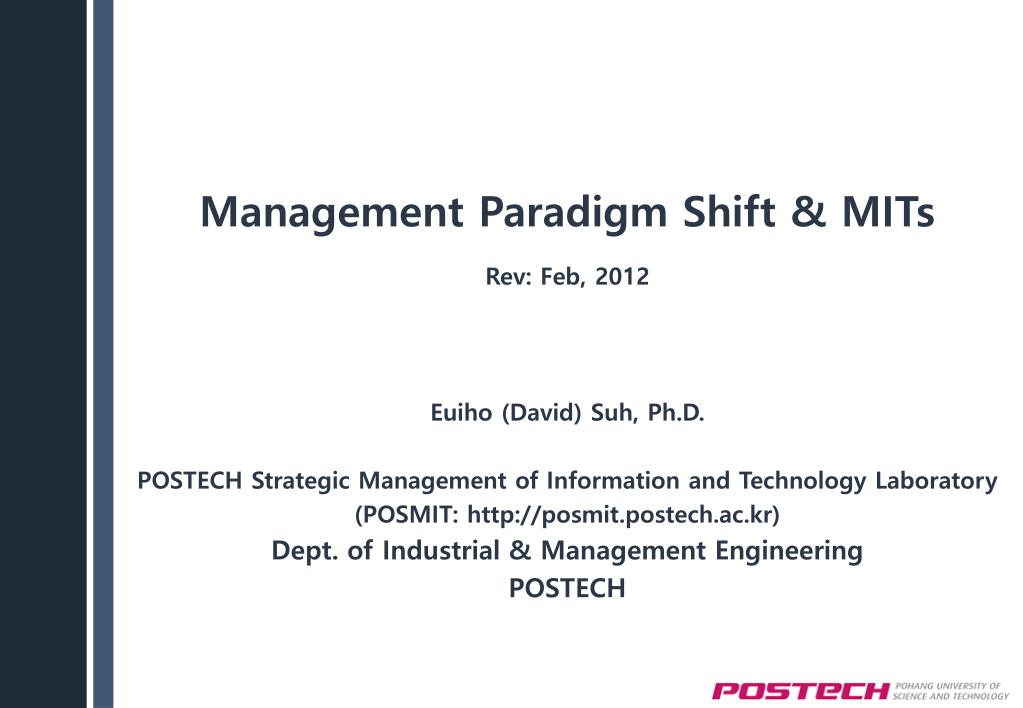 Management Paradigm Shift & MITs

Rev: Feb, 2012

Euiho (David) Suh, Ph.D.

POSTECH Strategic Management of Information and Technology Laboratory (POSMIT: http://posmit.postech.ac.kr)
Dept. of Industrial & Management Engineering
POSTECH

POSTECH POHANG UNIVERSITY OF SCIENCE AND TECHNOLOGY